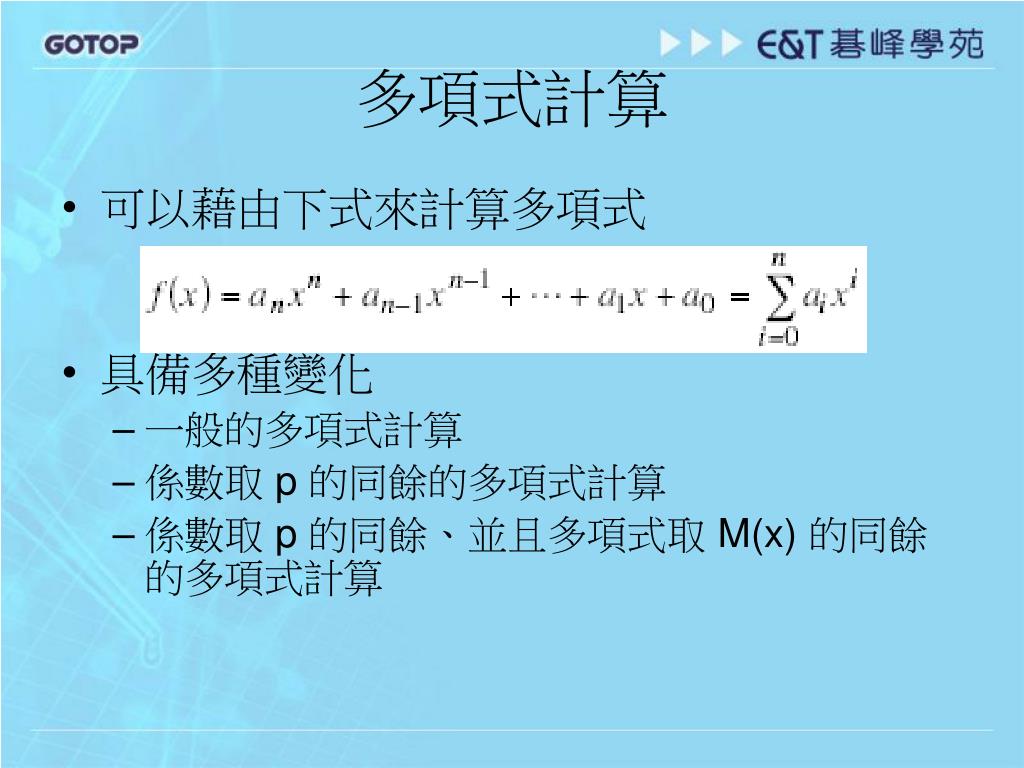 GOTOP

E&T 碁峰學苑

多項式計算

• 可以藉由下式來計算多項式

$f(x) = a_n x^n + a_{n-1} x^{n-1} + \cdots + a_1 x + a_0 = \sum_{i=0}^{n} a_i x^i$

• 具備多種變化
– 一般的多項式計算
– 係數取 p 的同餘的多項式計算
– 係數取 p 的同餘、並且多項式取 M(x) 的同餘的多項式計算